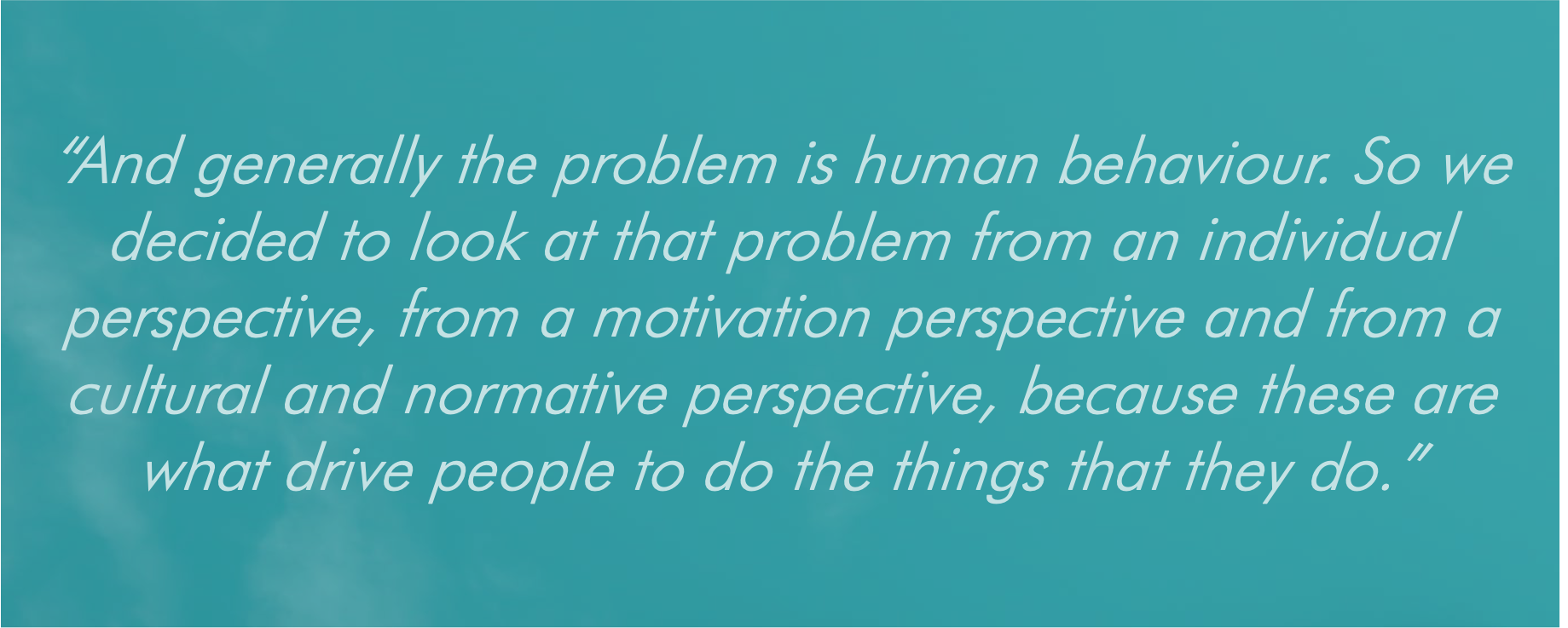 “And generally the problem is human behaviour. So we decided to look at that problem from an individual perspective, from a motivation perspective and from a cultural and normative perspective, because these are what drive people to do the things that they do.”